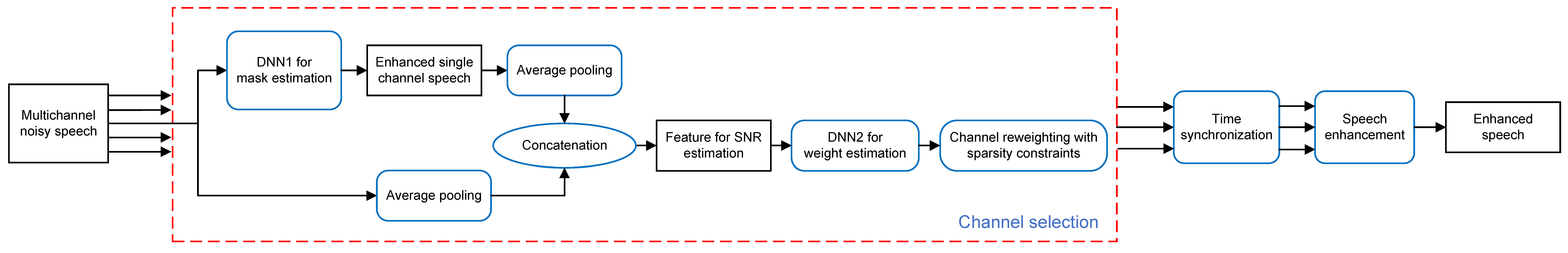 Multichannel noisy speech

DNN1 for mask estimation

Enhanced single channel speech

Average pooling

Concatenation

Average pooling

Feature for SNR estimation

DNN2 for weight estimation

Channel reweighting with sparsity constraints

Channel selection

Time synchronization

Speech enhancement

Enhanced speech